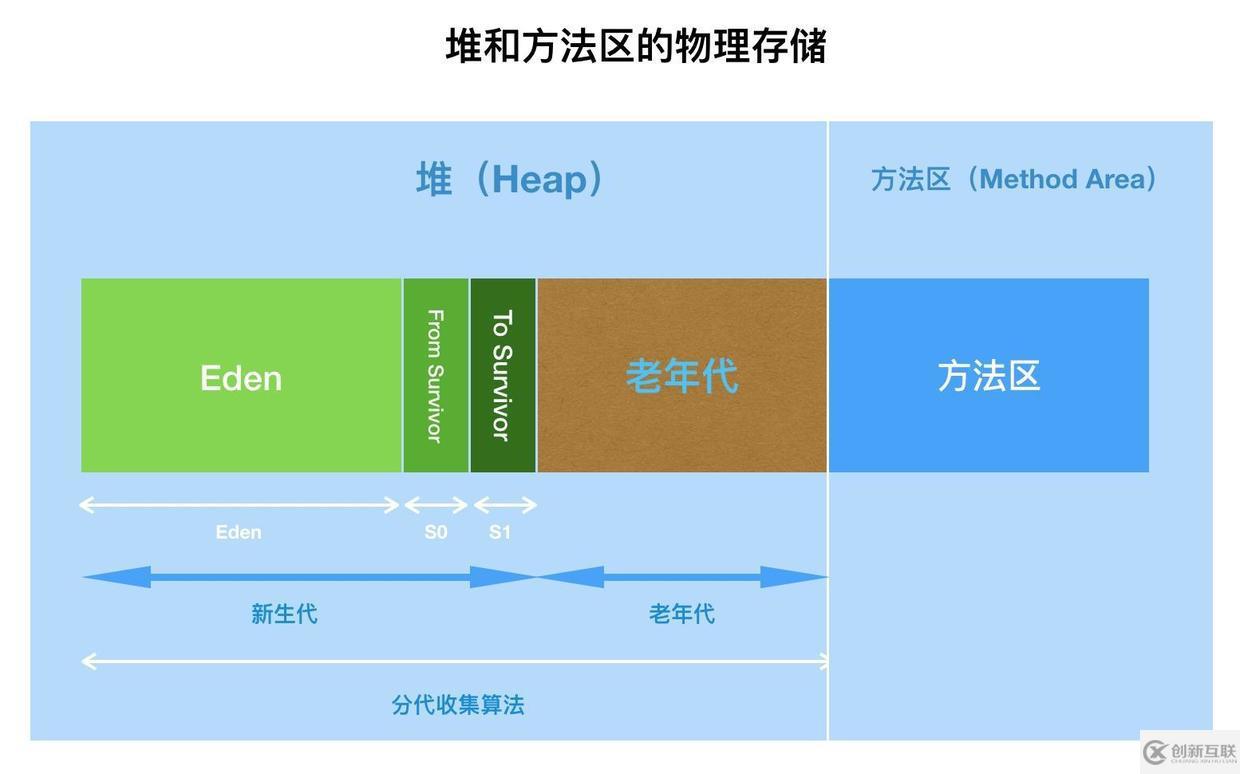 堆和方法区的物理存储

堆（Heap）

方法区（Method Area）

Eden

From Survivor

To Survivor

老年代

方法区

Eden

S0

S1

新生代

老年代

分代收集算法

创新互联